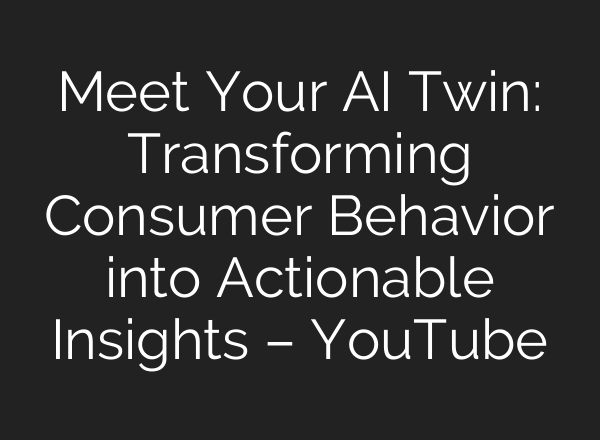 Meet Your AI Twin: Transforming Consumer Behavior into Actionable Insights – YouTube